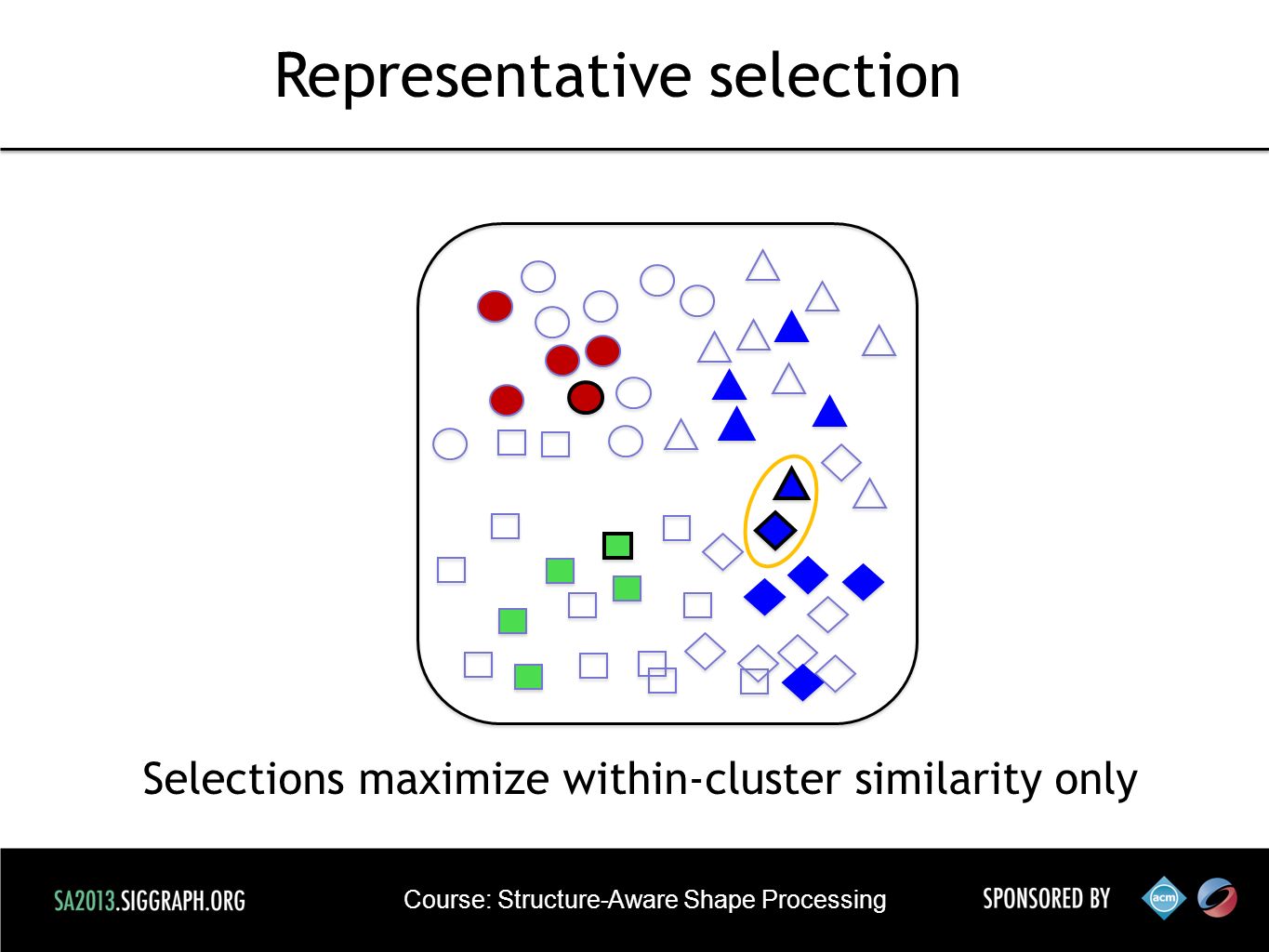 Representative selection

Selections maximize within-cluster similarity only

SA2013.SIGGRAPH.ORG

Course: Structure-Aware Shape Processing

SPONSORED BY

acm